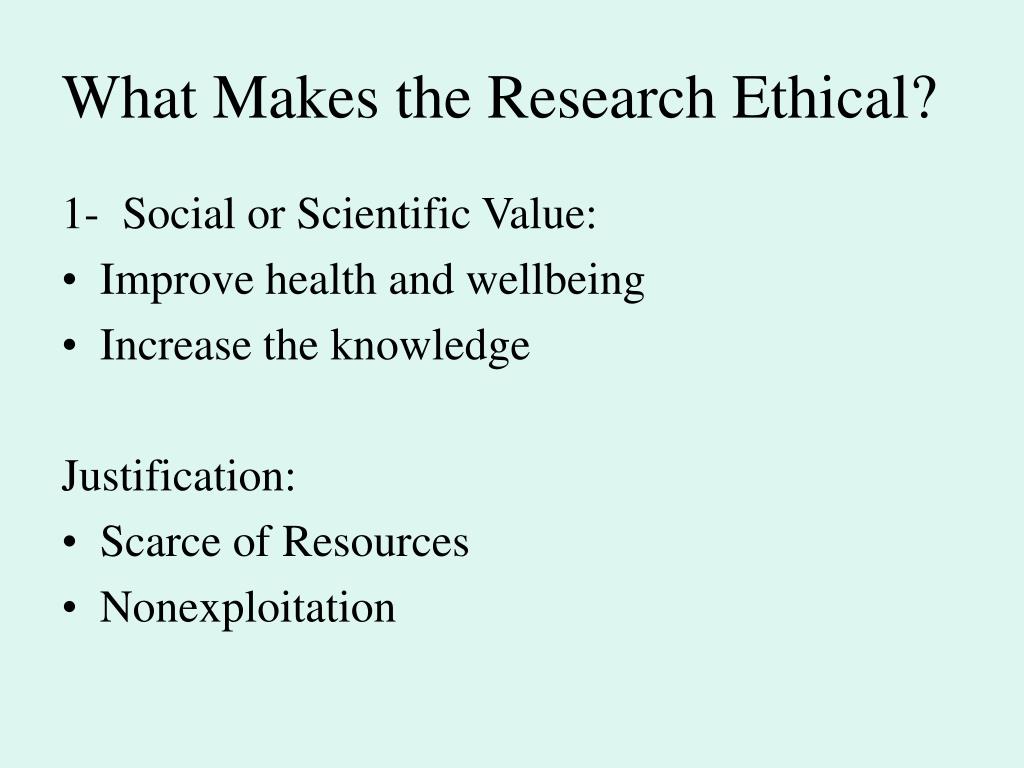 What Makes the Research Ethical?

1- Social or Scientific Value:
• Improve health and wellbeing
• Increase the knowledge

Justification:
• Scarce of Resources
• Nonexploitation